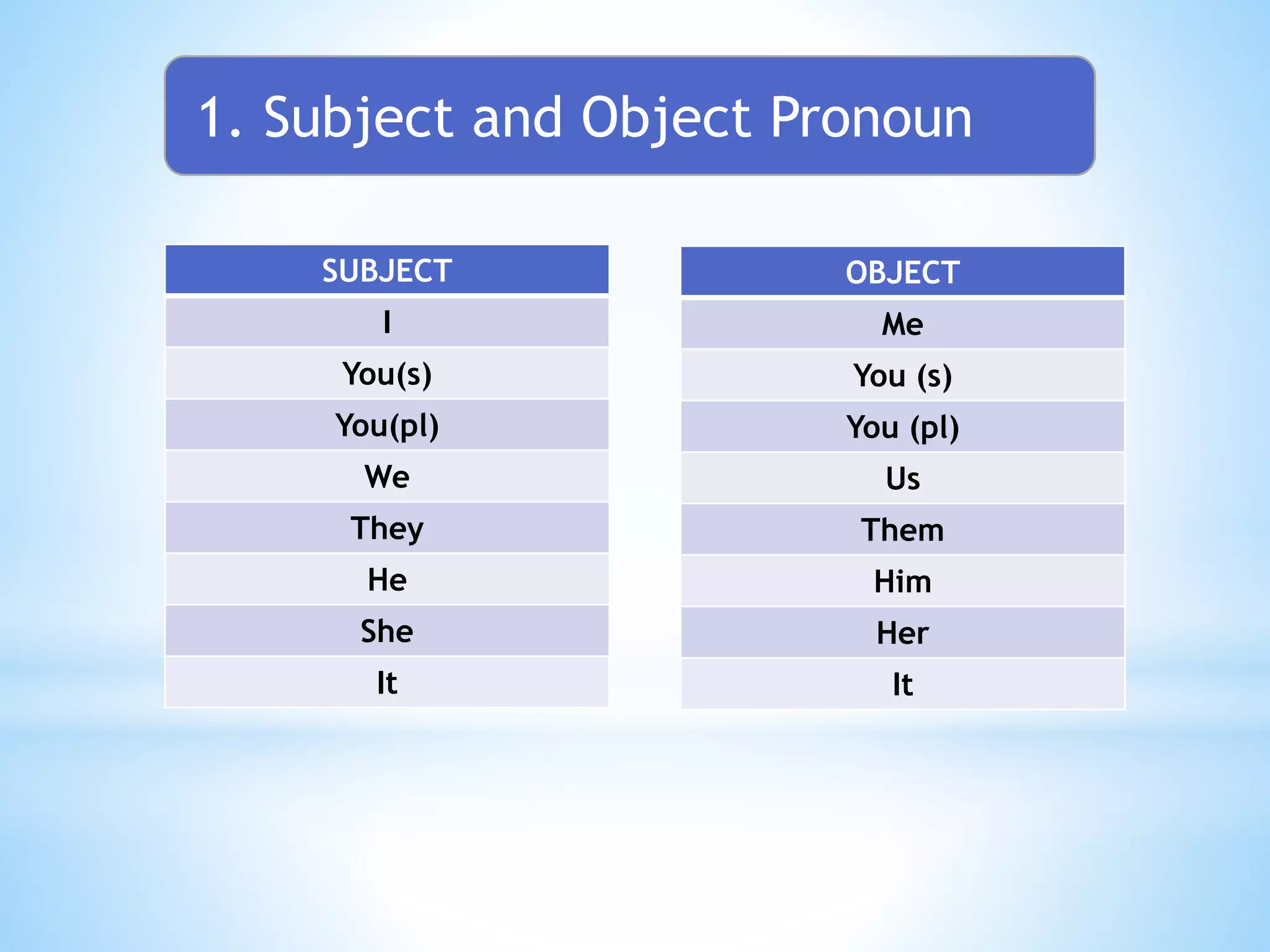 1. Subject and Object Pronoun

| SUBJECT |
|---|
| I |
| You(s) |
| You(pl) |
| We |
| They |
| He |
| She |
| It |

| OBJECT |
|---|
| Me |
| You (s) |
| You (pl) |
| Us |
| Them |
| Him |
| Her |
| It |